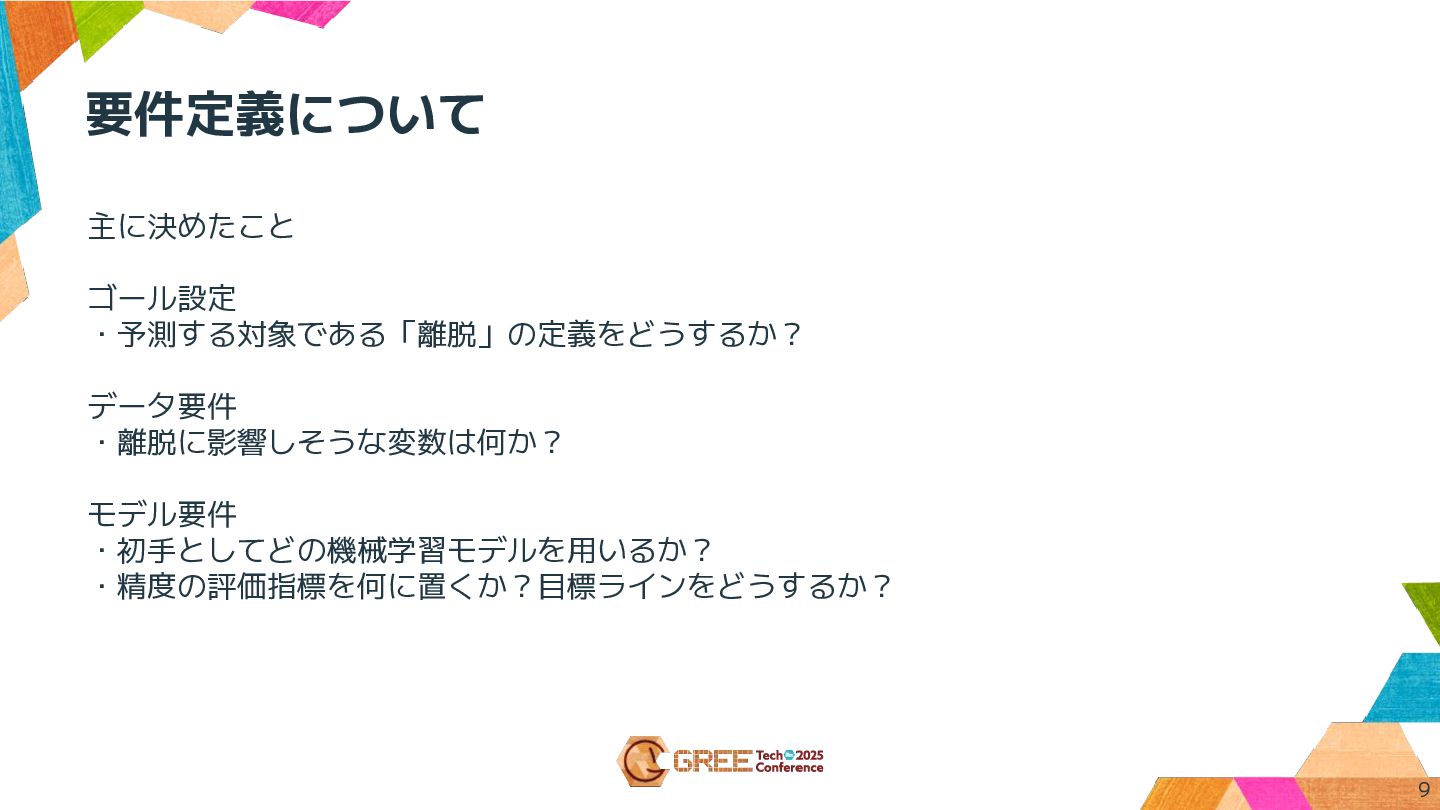 要件定義について

主に決めたこと

ゴール設定
・予測する対象である「離脱」の定義をどうするか？

データ要件
・離脱に影響しそうな変数は何か？

モデル要件
・初手としてどの機械学習モデルを用いるか？
・精度の評価指標を何に置くか？目標ラインをどうするか？

GREE Tech Conference 2025

9